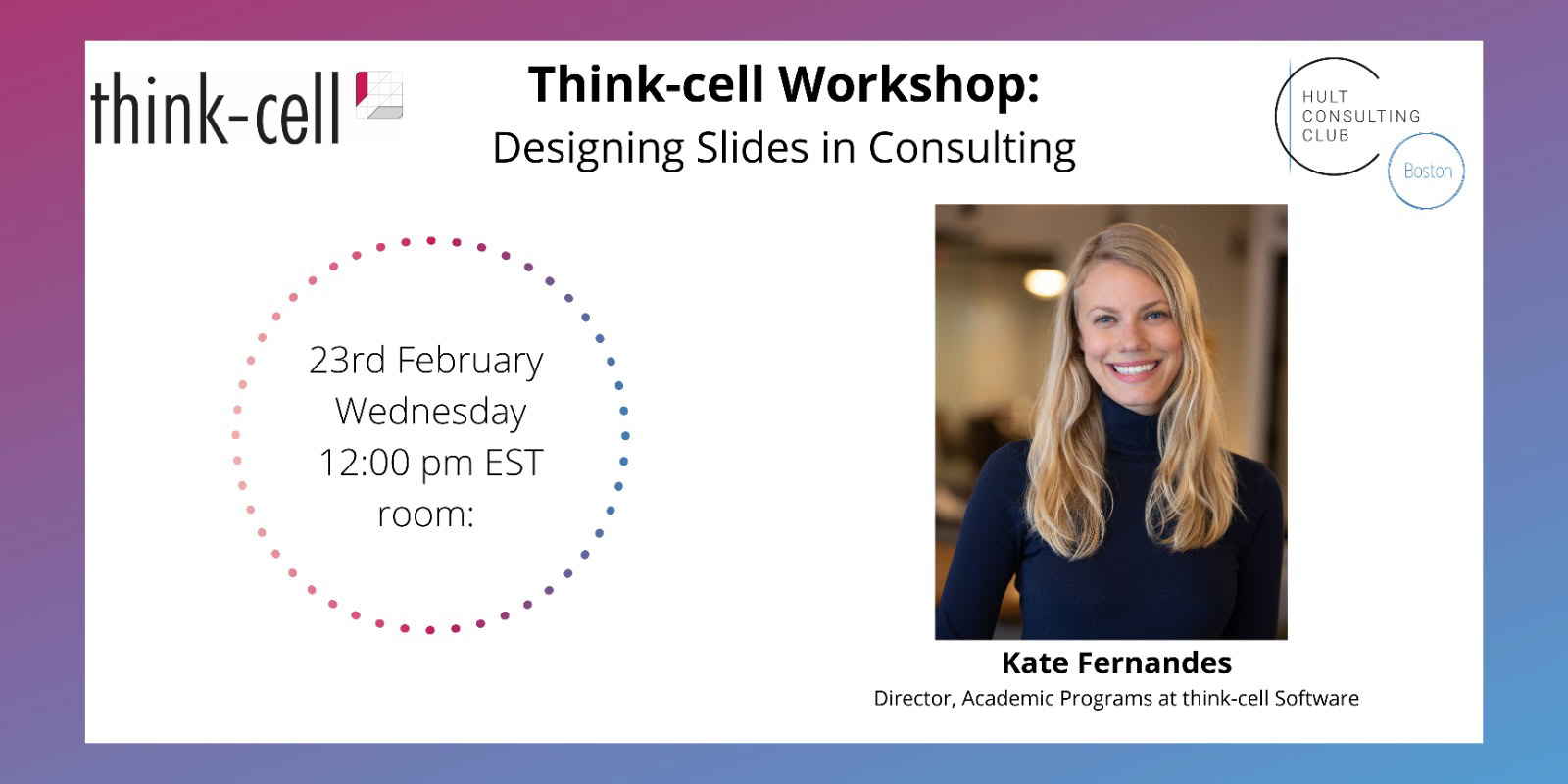 think-cell

Think-cell Workshop:
Designing Slides in Consulting

HULT
CONSULTING
CLUB
Boston

23rd February
Wednesday
12:00 pm EST
room:

Kate Fernandes
Director, Academic Programs at think-cell Software